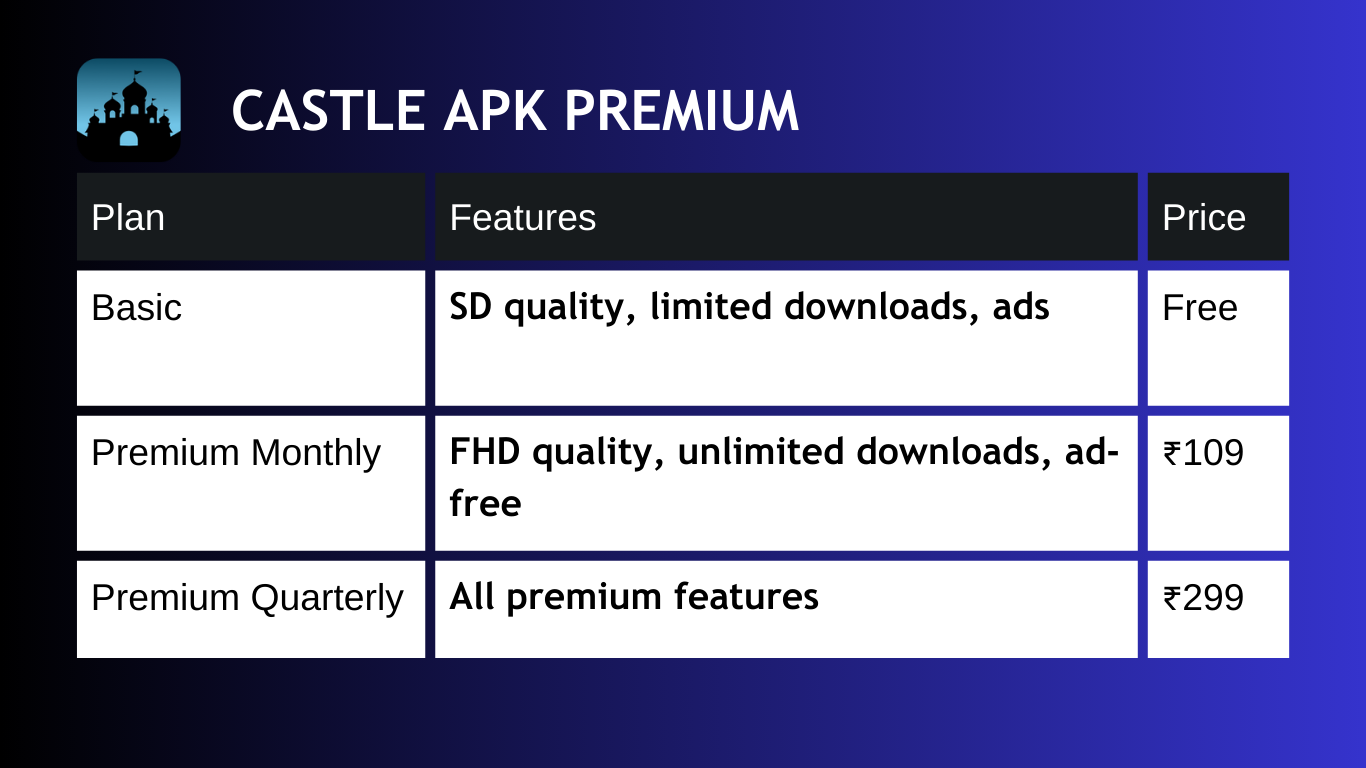 CASTLE APK PREMIUM

| Plan | Features | Price |
|---|---|---|
| Basic | SD quality, limited downloads, ads | Free |
| Premium Monthly | FHD quality, unlimited downloads, ad-free | ₹109 |
| Premium Quarterly | All premium features | ₹299 |